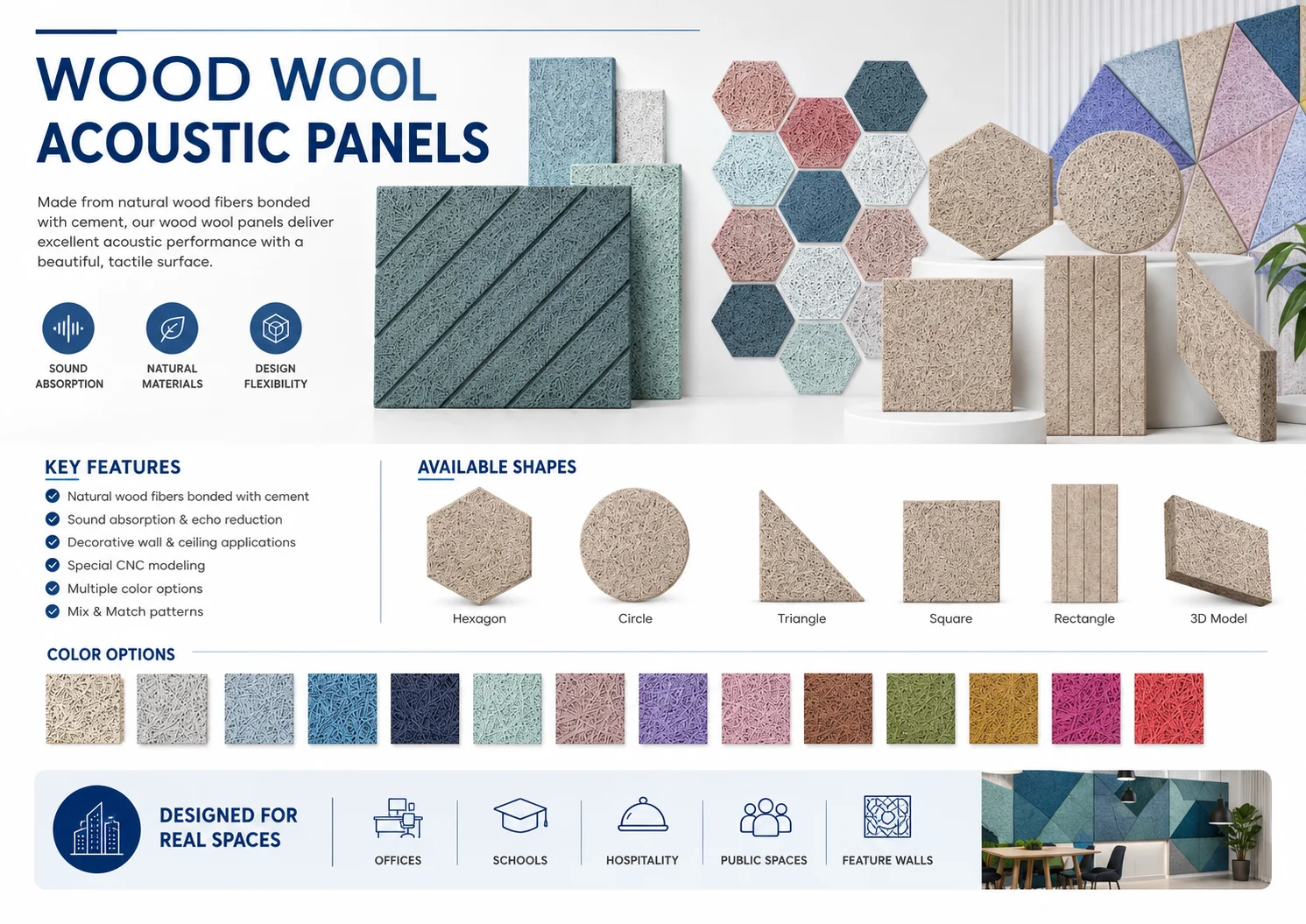 WOOD WOOL ACOUSTIC PANELS

Made from natural wood fibers bonded with cement, our wood wool panels deliver excellent acoustic performance with a beautiful, tactile surface.

SOUND ABSORPTION

NATURAL MATERIALS

DESIGN FLEXIBILITY

KEY FEATURES

Natural wood fibers bonded with cement
Sound absorption & echo reduction
Decorative wall & ceiling applications
Special CNC modeling
Multiple color options
Mix & Match patterns

AVAILABLE SHAPES

Hexagon
Circle
Triangle
Square
Rectangle
3D Model

COLOR OPTIONS

DESIGNED FOR REAL SPACES

OFFICES
SCHOOLS
HOSPITALITY
PUBLIC SPACES
FEATURE WALLS